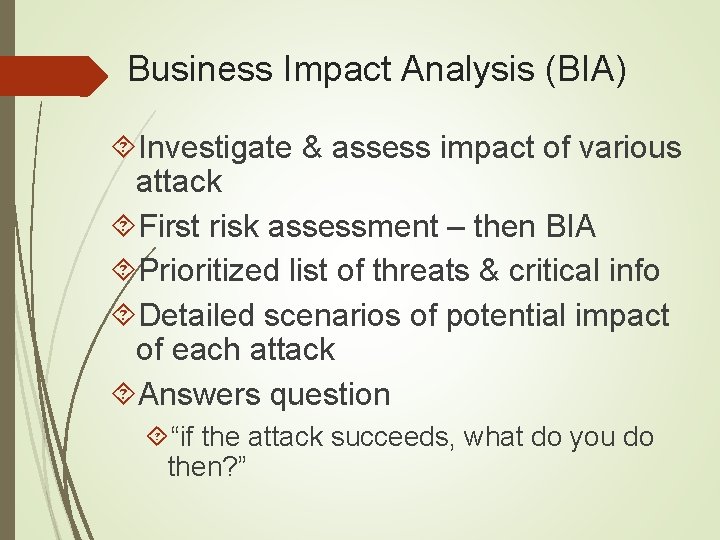 Business Impact Analysis (BIA)

Investigate & assess impact of various attack

First risk assessment – then BIA

Prioritized list of threats & critical info

Detailed scenarios of potential impact of each attack

Answers question

“if the attack succeeds, what do you do then?”